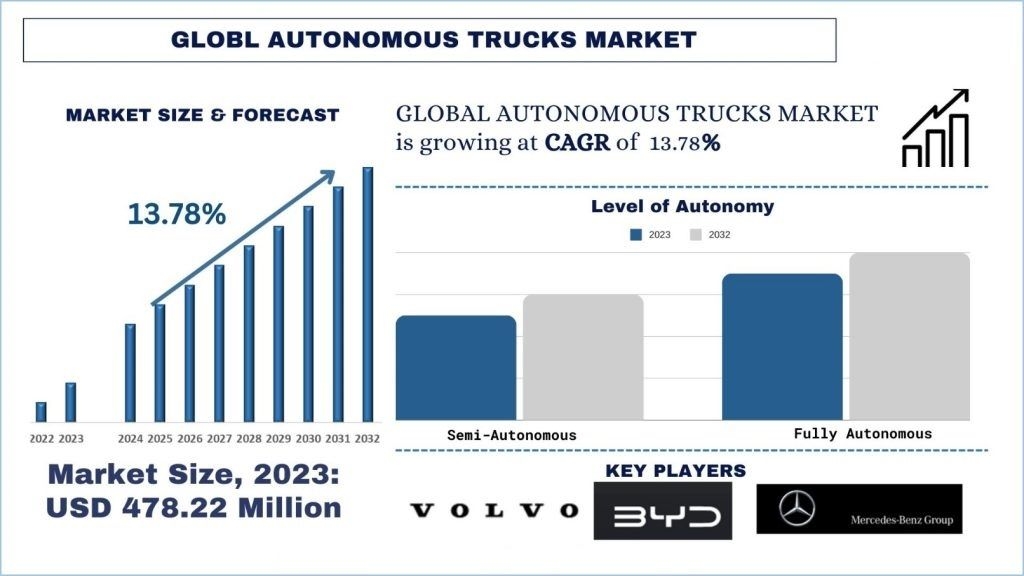 GLOBL AUTONOMOUS TRUCKS MARKET

MARKET SIZE & FORECAST

13.78%

2022 2023 2024 2025 2026 2027 2028 2029 2030 2031 2032

Market Size, 2023: USD 478.22 Million

GLOBAL AUTONOMOUS TRUCKS MARKET is growing at CAGR of 13.78%

Level of Autonomy

2023 2032

Semi-Autonomous

Fully Autonomous

KEY PLAYERS

VOLVO

BYD

Mercedes-Benz Group